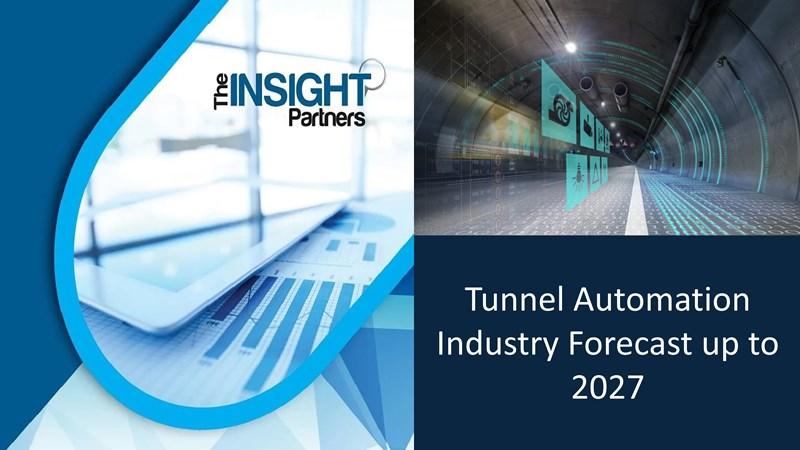 The INSIGHT Partners

Tunnel Automation Industry Forecast up to 2027